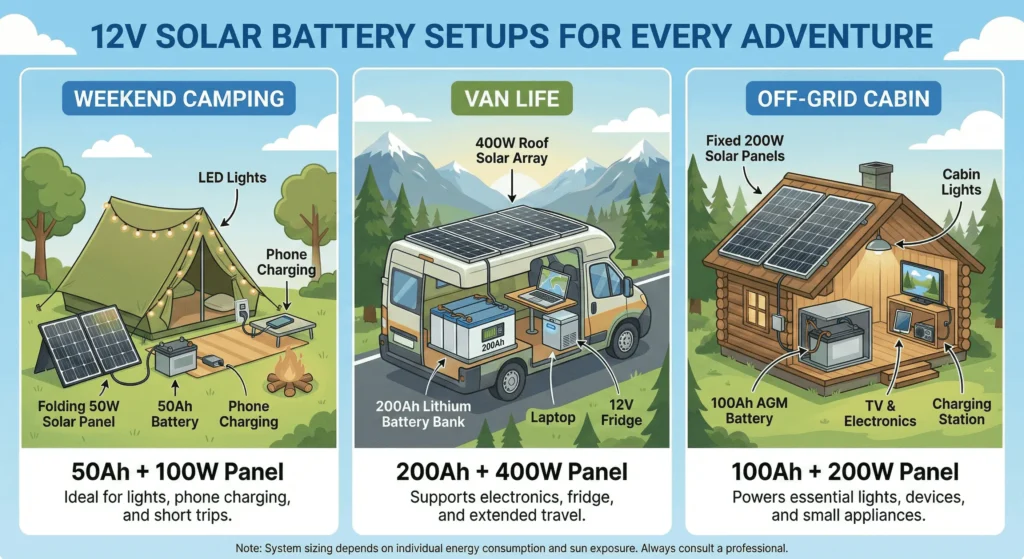 12V SOLAR BATTERY SETUPS FOR EVERY ADVENTURE

WEEKEND CAMPING

LED Lights

Phone Charging

Folding 50W Solar Panel

50Ah Battery

Phone Charging

50Ah + 100W Panel

Ideal for lights, phone charging, and short trips.

VAN LIFE

400W Roof Solar Array

200Ah

200Ah Lithium Battery Bank

Laptop

12V Fridge

200Ah + 400W Panel

Supports electronics, fridge, and extended travel.

OFF-GRID CABIN

Fixed 200W Solar Panels

Cabin Lights

100Ah AGM Battery

TV & Electronics

Charging Station

100Ah + 200W Panel

Powers essential lights, devices, and small appliances.

Note: System sizing depends on individual energy consumption and sun exposure. Always consult a professional.